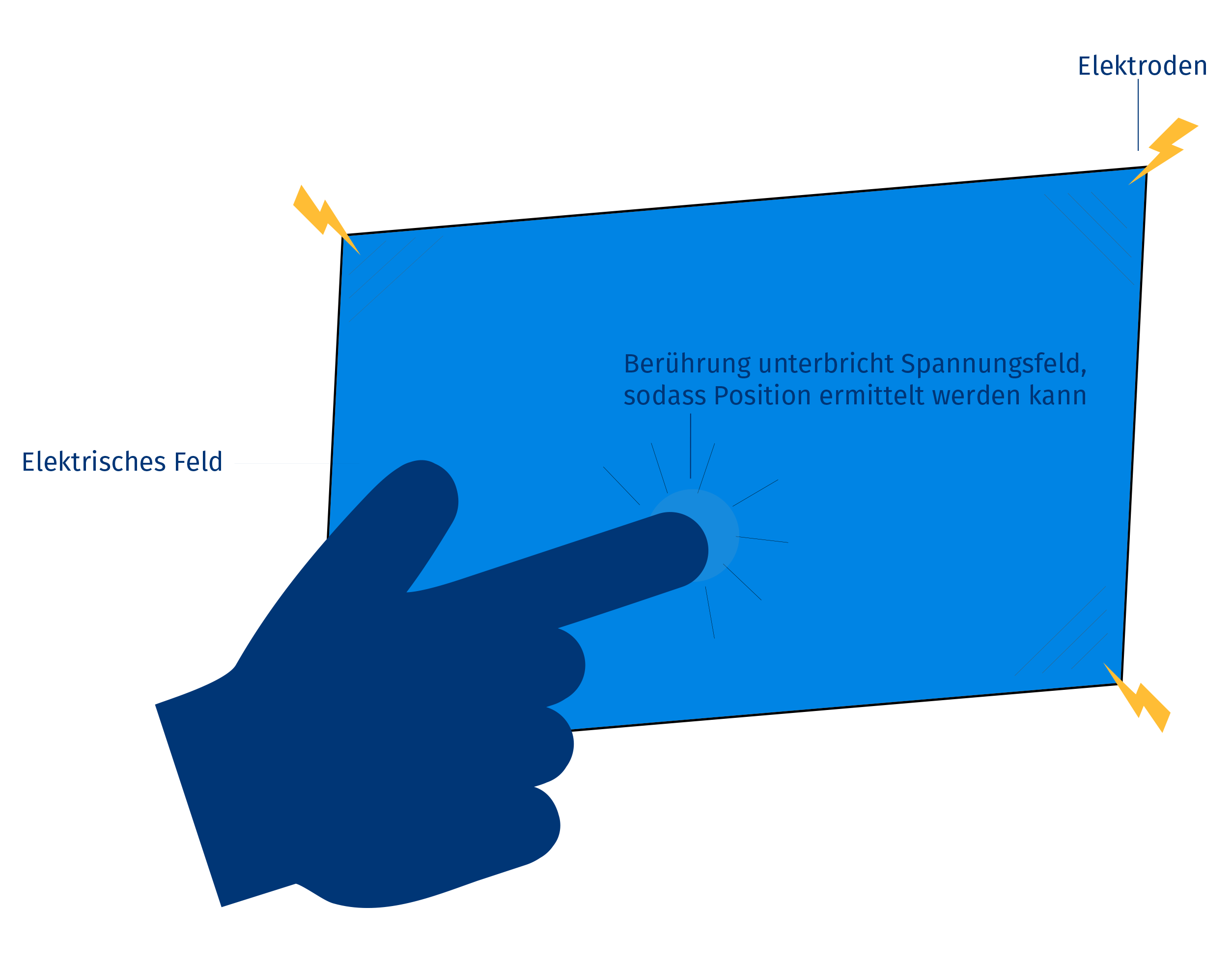 Elektroden

Berührung unterbricht Spannungsfeld, sodass Position ermittelt werden kann

Elektrisches Feld